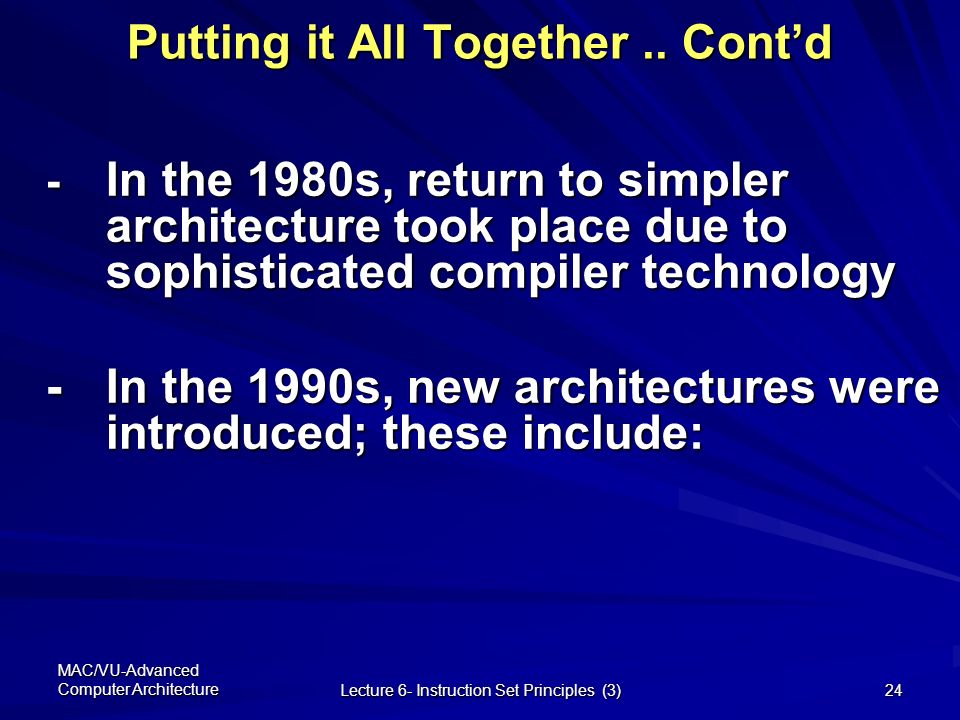 Putting it All Together .. Cont'd

- In the 1980s, return to simpler architecture took place due to sophisticated compiler technology

- In the 1990s, new architectures were introduced; these include:

MAC/VU-Advanced Computer Architecture

Lecture 6- Instruction Set Principles (3)

24